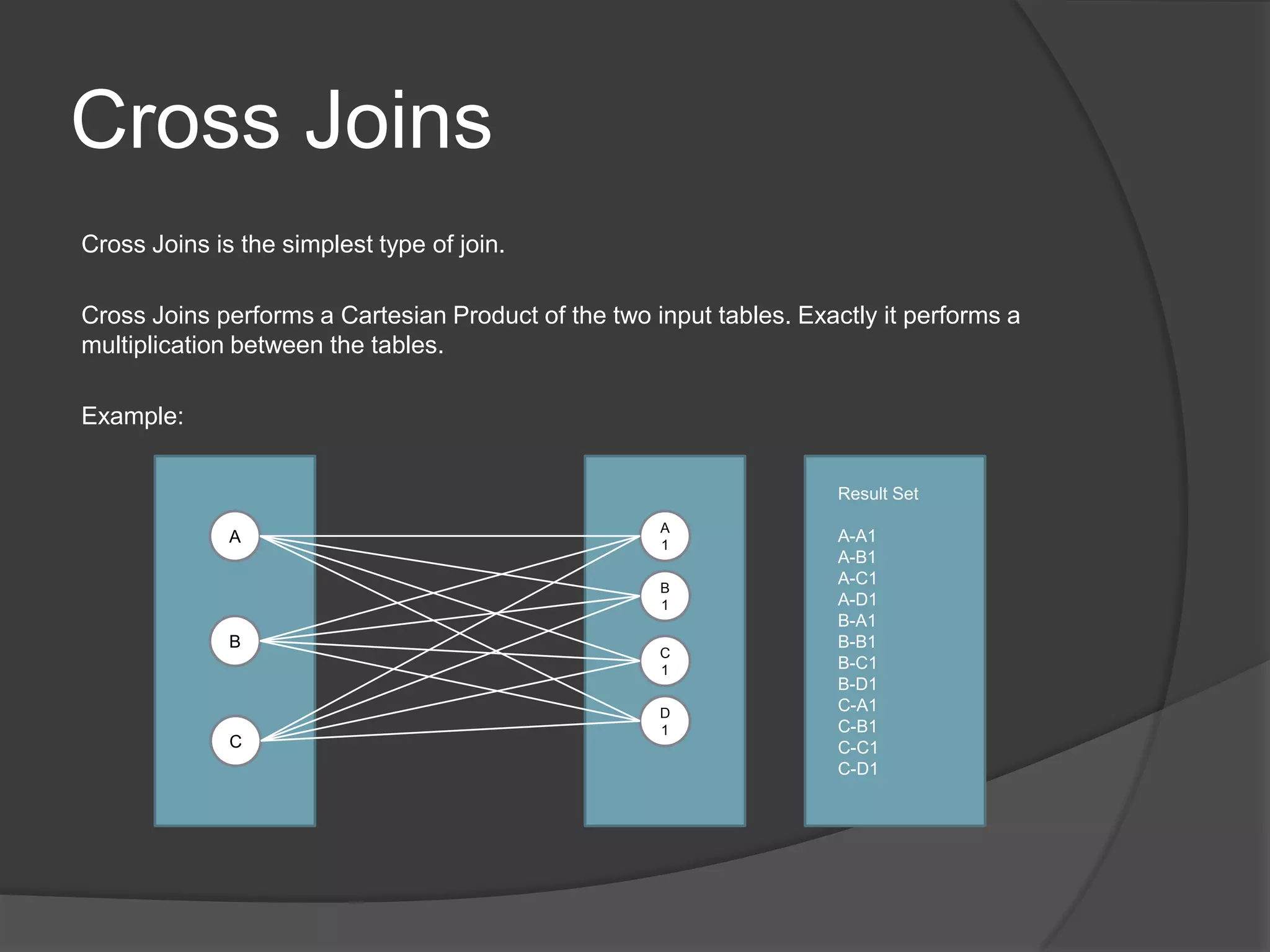 Cross Joins

Cross Joins is the simplest type of join.

Cross Joins performs a Cartesian Product of the two input tables. Exactly it performs a multiplication between the tables.

Example:

A

B

C

A
1

B
1

C
1

D
1

Result Set

A-A1
A-B1
A-C1
A-D1
B-A1
B-B1
B-C1
B-D1
C-A1
C-B1
C-C1
C-D1